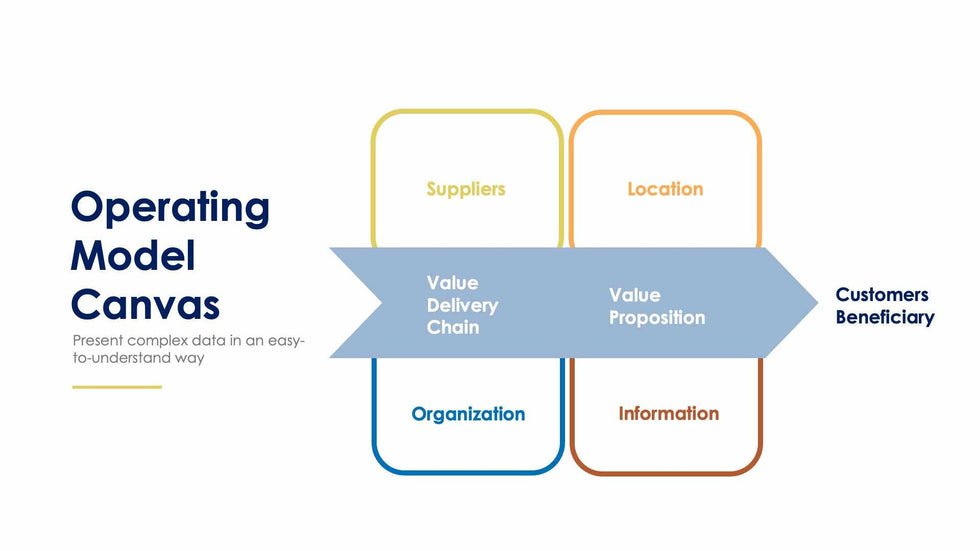 Operating Model Canvas

Present complex data in an easy-to-understand way

Suppliers

Location

Value Delivery Chain

Value Proposition

Customers Beneficiary

Organization

Information